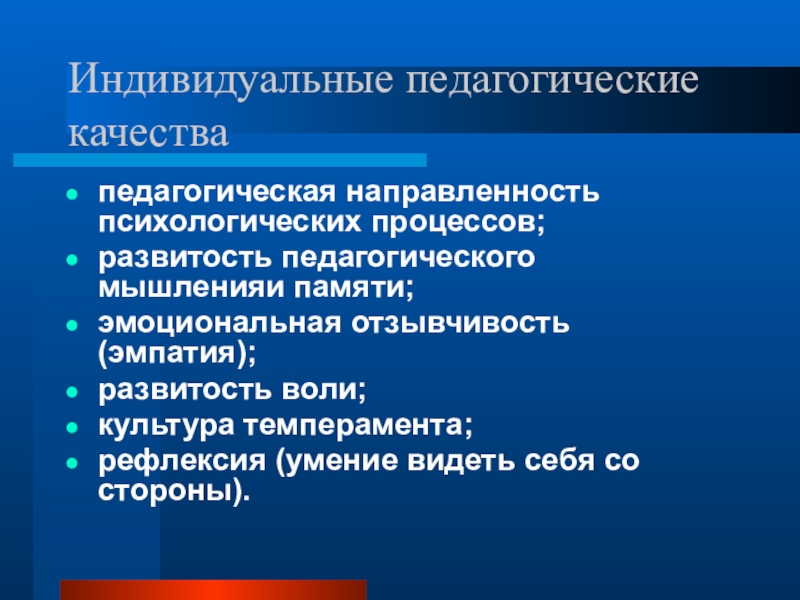 Индивидуальные педагогические качества

- педагогическая направленность психологических процессов;
- развитость педагогического мышленияи памяти;
- эмоциональная отзывчивость (эмпатия);
- развитость воли;
- культура темперамента;
- рефлексия (умение видеть себя со стороны).